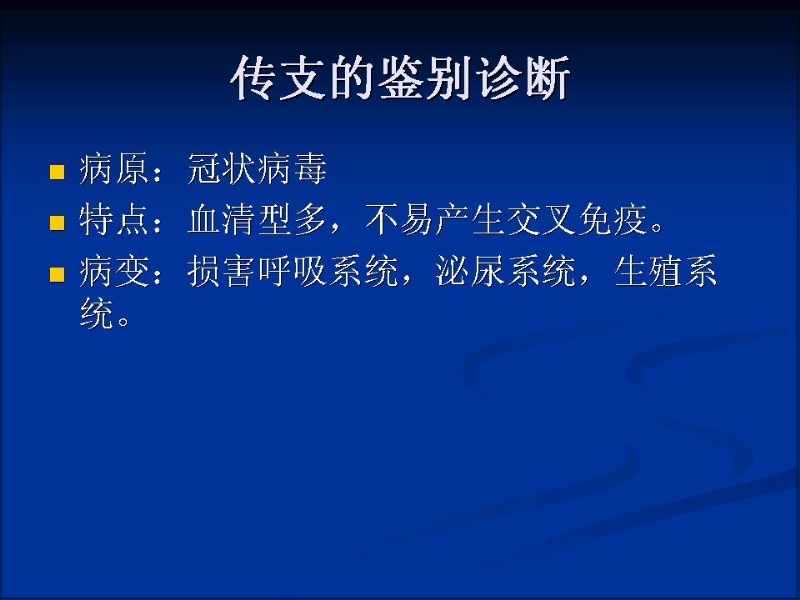 传支的鉴别诊断

■ 病原：冠状病毒
■ 特点：血清型多，不易产生交叉免疫。
■ 病变：损害呼吸系统，泌尿系统，生殖系统。